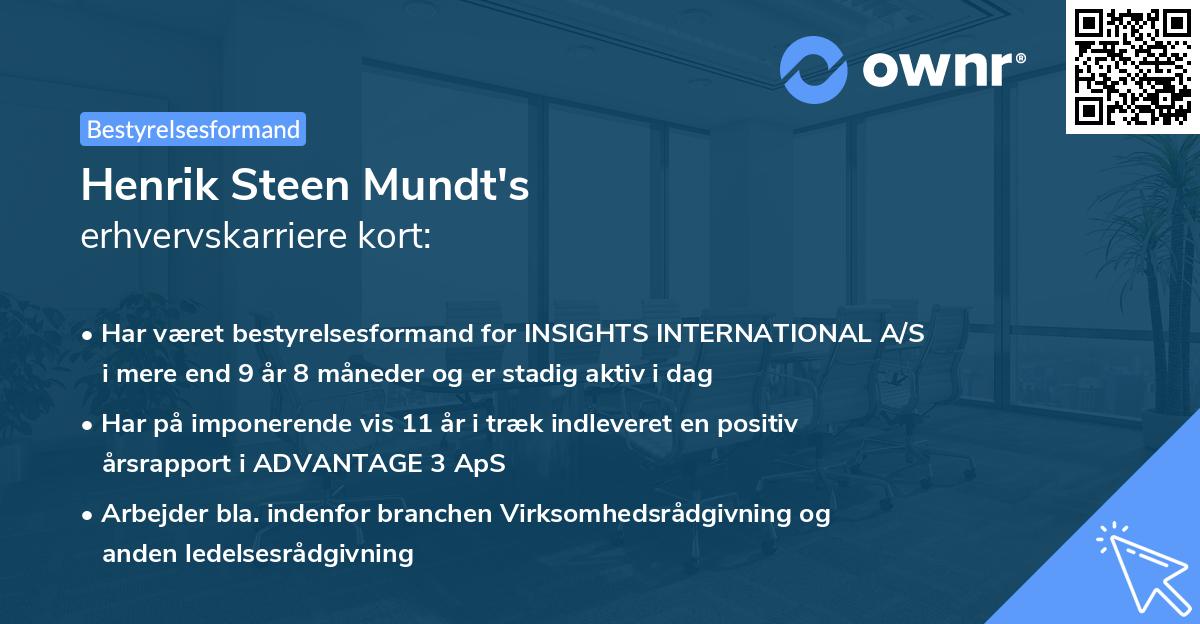 ownr®

Bestyrelsesformand

Henrik Steen Mundt's
erhvervskarriere kort:

• Har været bestyrelsesformand for INSIGHTS INTERNATIONAL A/S i mere end 9 år 8 måneder og er stadig aktiv i dag

• Har på imponerende vis 11 år i træk indleveret en positiv årsrapport i ADVANTAGE 3 ApS

• Arbejder bla. indenfor branchen Virksomhedsrådgivning og anden ledelsesrådgivning